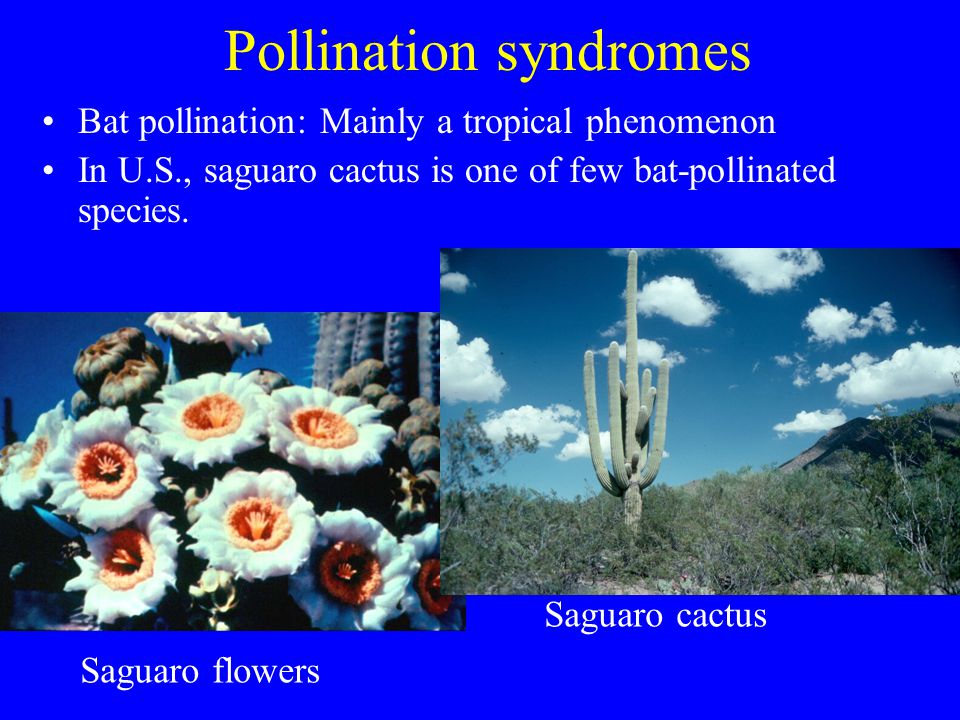 Pollination syndromes

• Bat pollination: Mainly a tropical phenomenon
• In U.S., saguaro cactus is one of few bat-pollinated species.

Saguaro cactus

Saguaro flowers